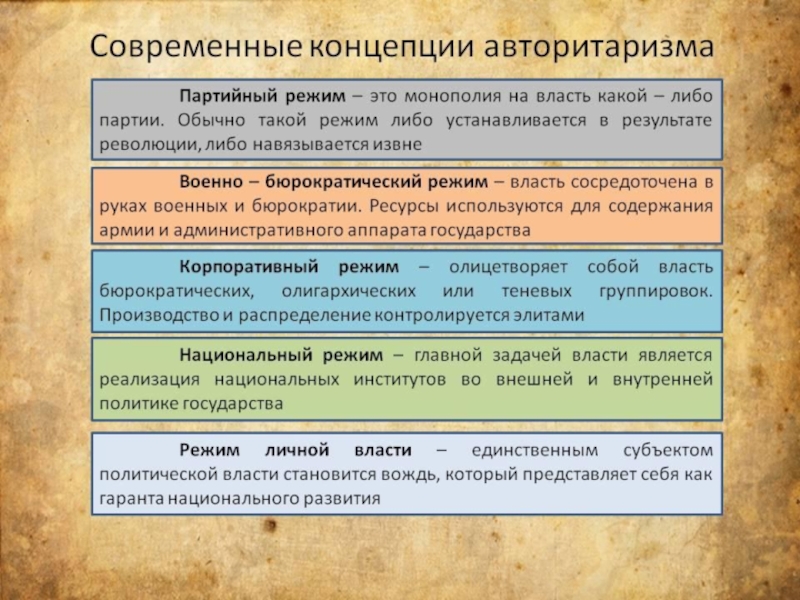 Современные концепции авторитаризма

Партийный режим – это монополия на власть какой – либо партии. Обычно такой режим либо устанавливается в результате революции, либо навязывается извне

Военно – бюрократический режим – власть сосредоточена в руках военных и бюрократии. Ресурсы используются для содержания армии и административного аппарата государства

Корпоративный режим – олицетворяет собой власть бюрократических, олигархических или теневых группировок. Производство и распределение контролируется элитами

Национальный режим – главной задачей власти является реализация национальных институтов во внешней и внутренней политике государства

Режим личной власти – единственным субъектом политической власти становится вождь, который представляет себя как гаранта национального развития